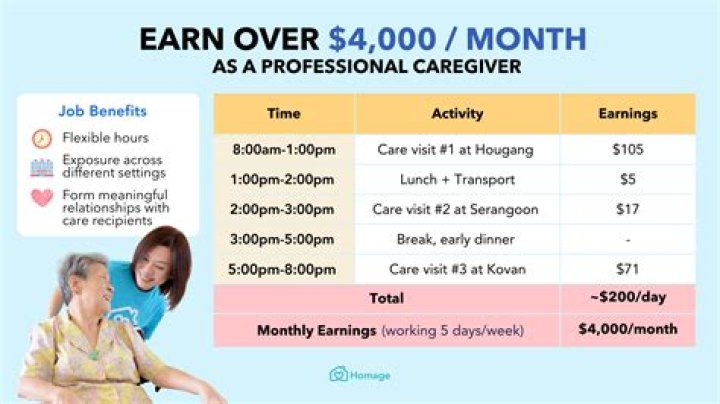 EARN OVER $4,000 / MONTH
AS A PROFESSIONAL CAREGIVER

Job Benefits
Flexible hours
Exposure across different settings
Form meaningful relationships with care recipients

| Time | Activity | Earnings |
|---|---|---|
| 8:00am-1:00pm | Care visit #1 at Hougang | $105 |
| 1:00pm-2:00pm | Lunch + Transport | $5 |
| 2:00pm-3:00pm | Care visit #2 at Serangoon | $17 |
| 3:00pm-5:00pm | Break, early dinner | - |
| 5:00pm-8:00pm | Care visit #3 at Kovan | $71 |
| Total | | ~$200/day |
| Monthly Earnings (working 5 days/week) | | $4,000/month |

Homage